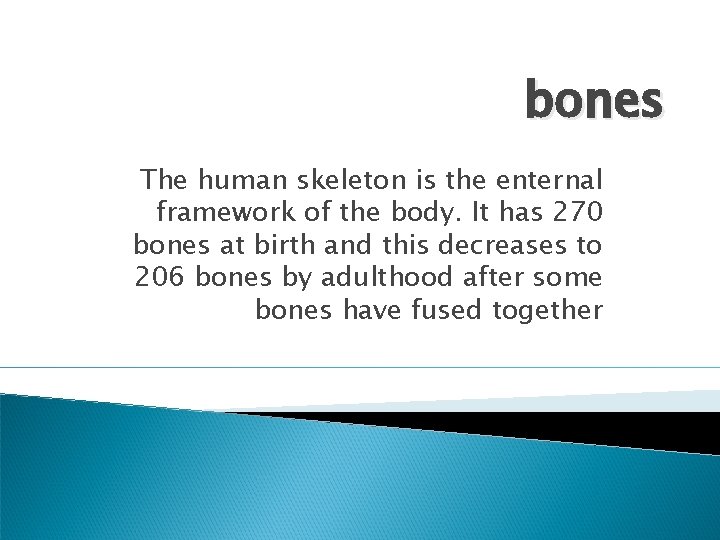 bones

The human skeleton is the enternal framework of the body. It has 270 bones at birth and this decreases to 206 bones by adulthood after some bones have fused together